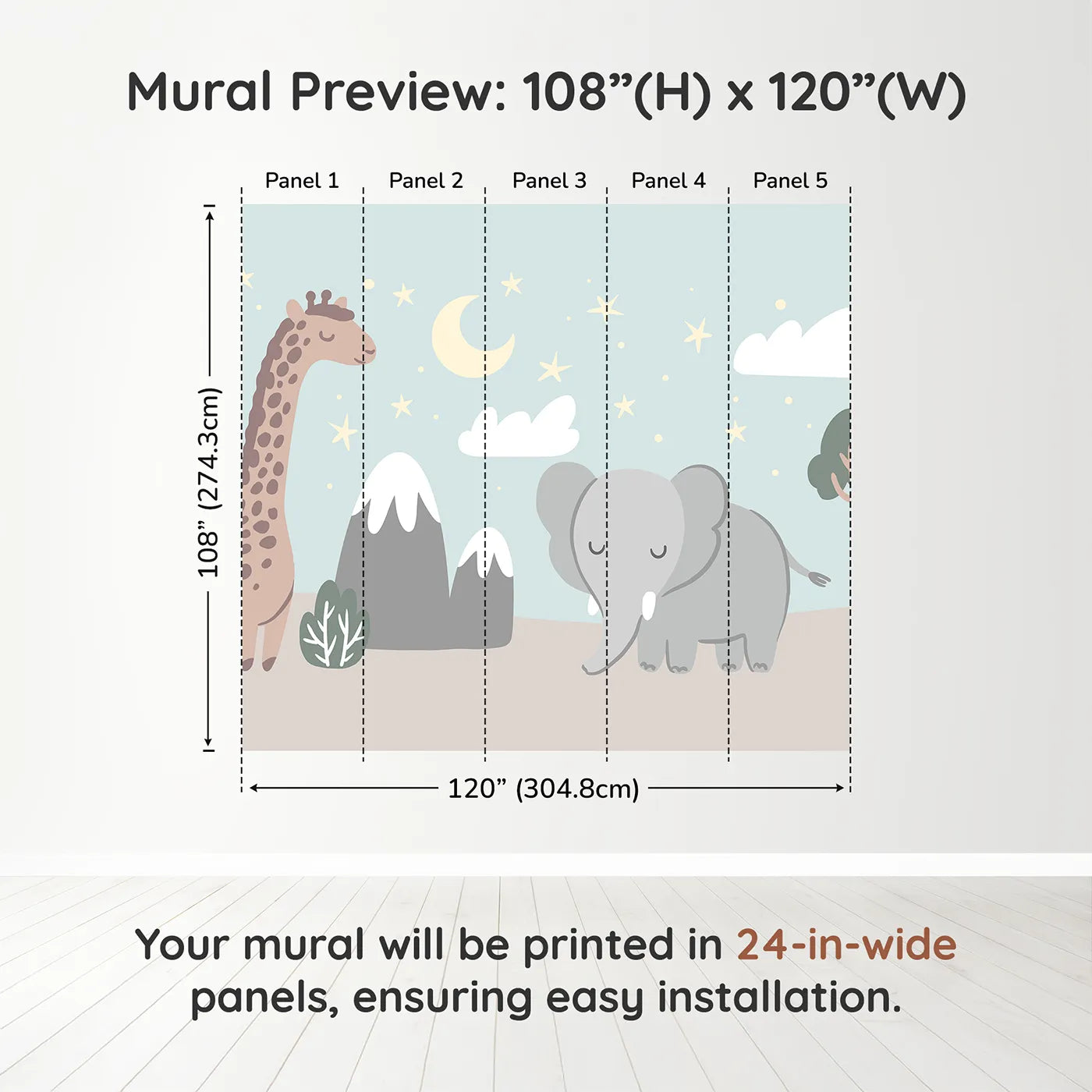 Mural Preview: 108”(H) x 120”(W)

Panel 1
Panel 2
Panel 3
Panel 4
Panel 5

108” (274.3cm)

120” (304.8cm)

Your mural will be printed in 24-in-wide panels, ensuring easy installation.